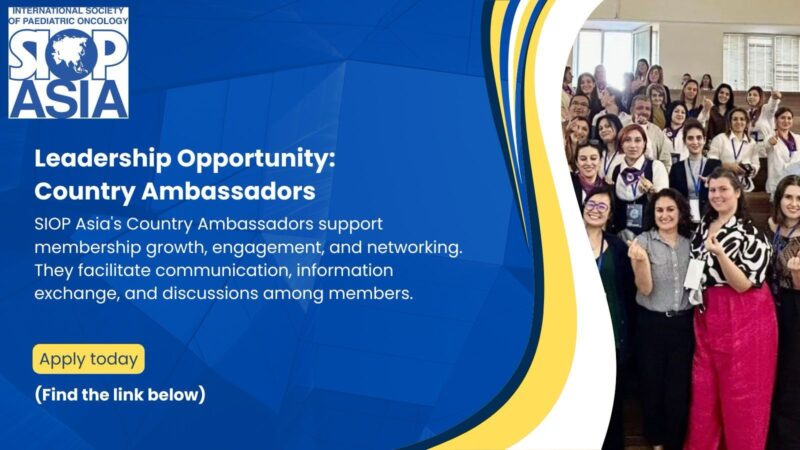 INTERNATIONAL SOCIETY OF PAEDIATRIC ONCOLOGY
SIOP
ASIA

Leadership Opportunity: Country Ambassadors

SIOP Asia's Country Ambassadors support membership growth, engagement, and networking. They facilitate communication, information exchange, and discussions among members.

Apply today

(Find the link below)